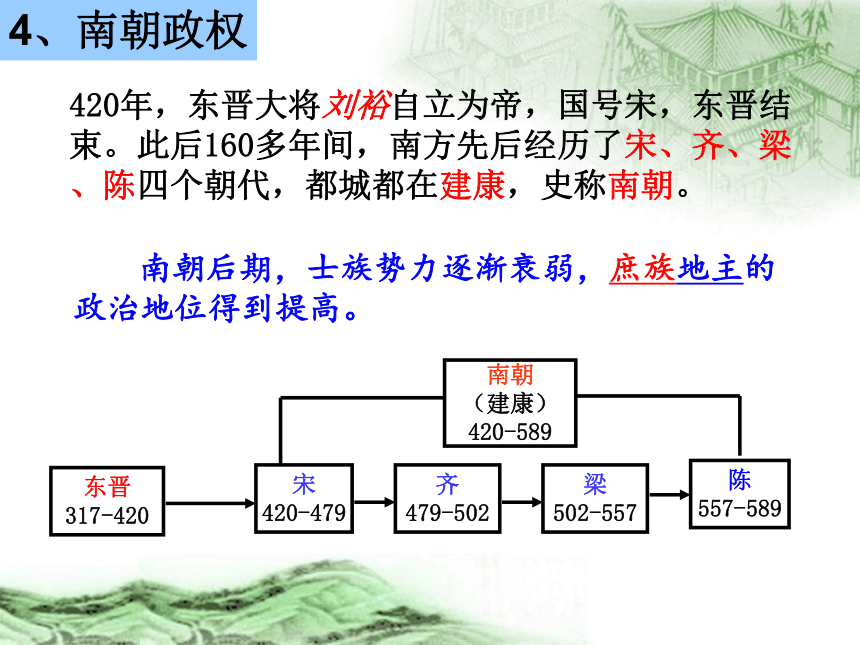 4、南朝政权

420年，东晋大将刘裕自立为帝，国号宋，东晋结束。此后160多年间，南方先后经历了宋、齐、梁、陈四个朝代，都城都在建康，史称南朝。

南朝后期，士族势力逐渐衰弱，庶族地主的政治地位得到提高。

南朝
（建康）
420-589

东晋
317-420

宋
420-479

齐
479-502

梁
502-557

陈
557-589